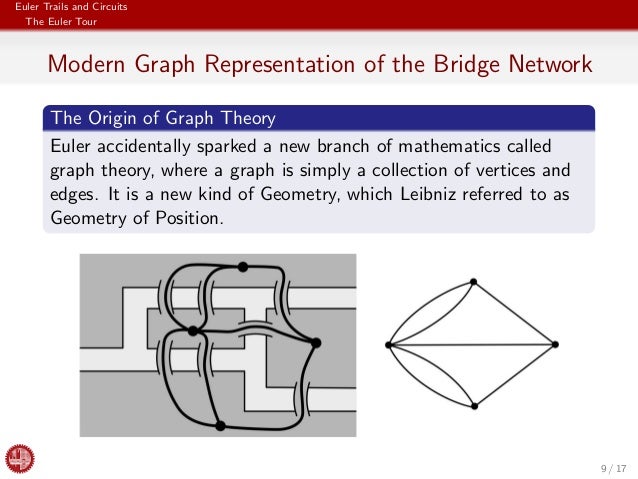 Euler Trails and Circuits
The Euler Tour

Modern Graph Representation of the Bridge Network

The Origin of Graph Theory

Euler accidentally sparked a new branch of mathematics called graph theory, where a graph is simply a collection of vertices and edges. It is a new kind of Geometry, which Leibniz referred to as Geometry of Position.

9 / 17